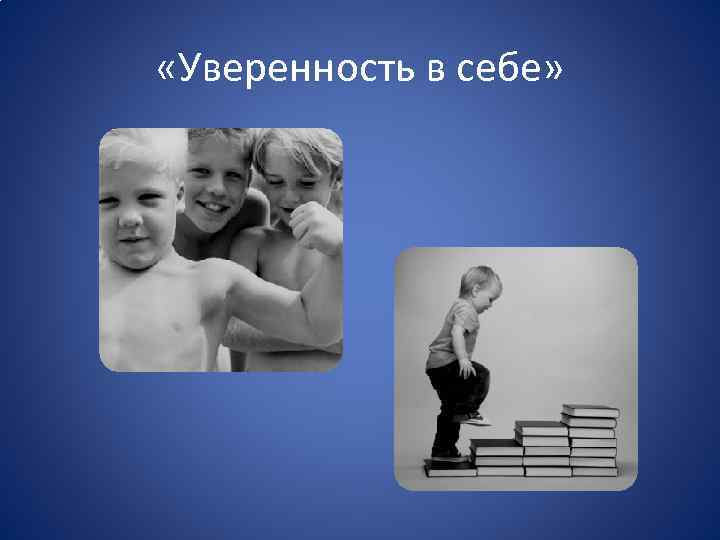 «Уверенность в себе»